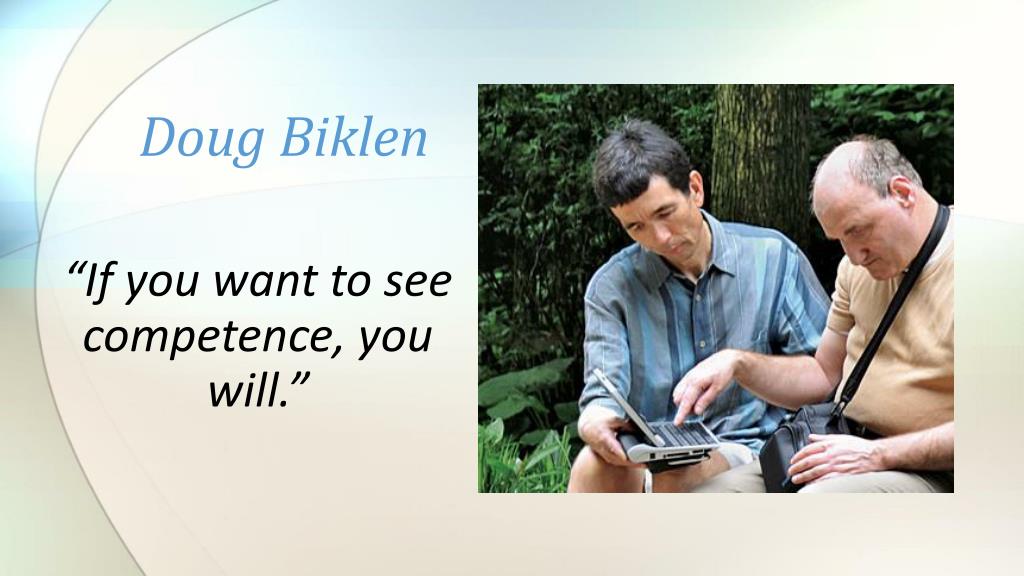 Doug Biklen

“If you want to see competence, you will.”